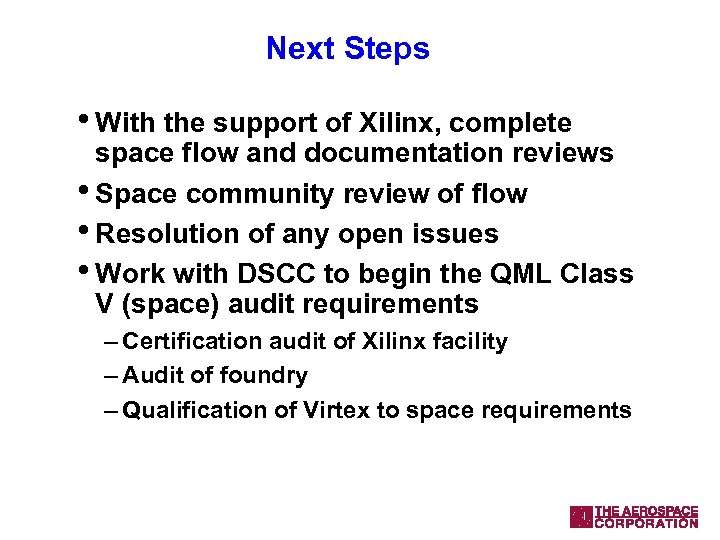 Next Steps

• With the support of Xilinx, complete space flow and documentation reviews

• Space community review of flow

• Resolution of any open issues

• Work with DSCC to begin the QML Class V (space) audit requirements

– Certification audit of Xilinx facility

– Audit of foundry

– Qualification of Virtex to space requirements

THE AEROSPACE CORPORATION